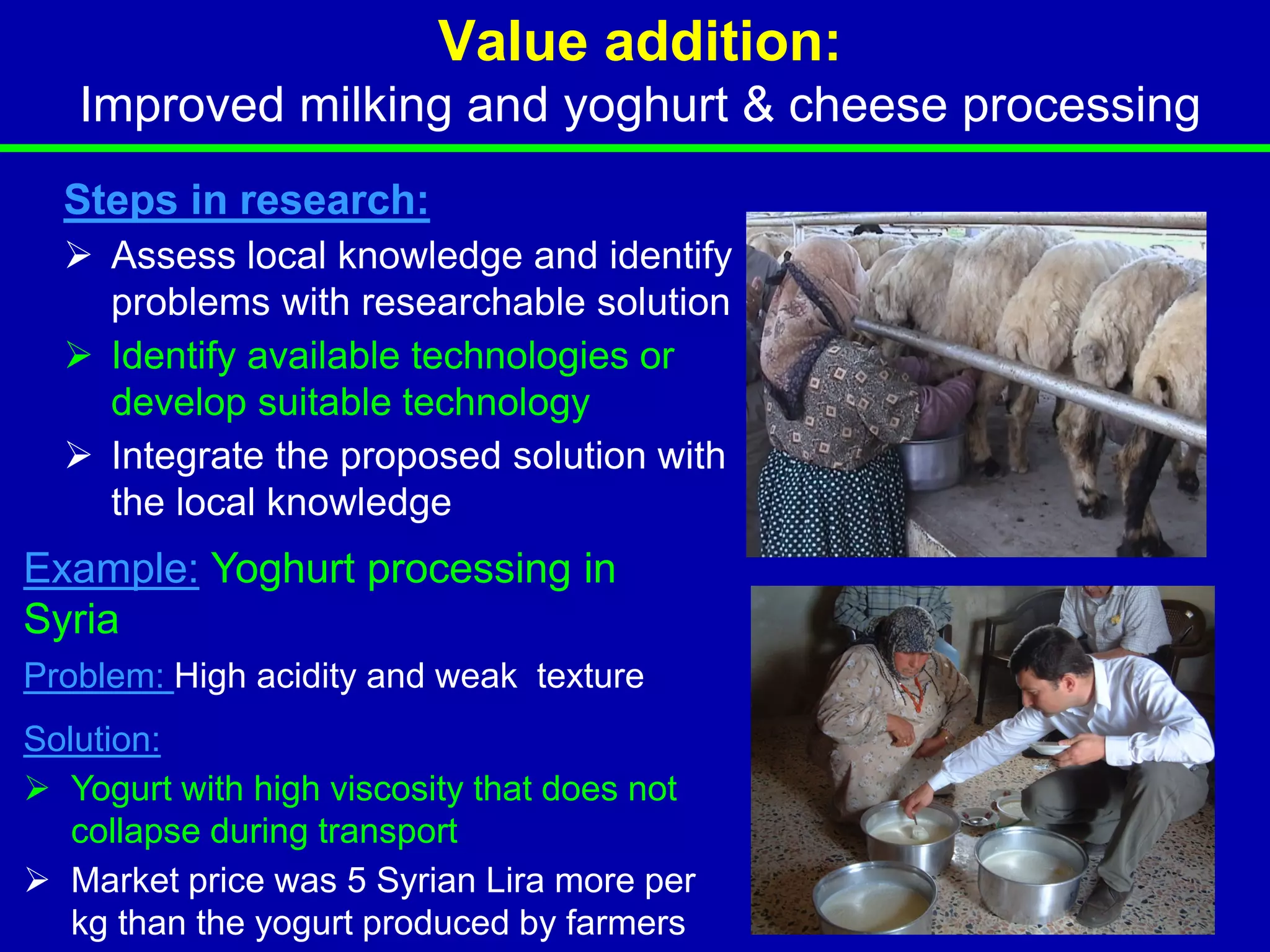 Value addition:
Improved milking and yoghurt & cheese processing

Steps in research:

➢ Assess local knowledge and identify problems with researchable solution
➢ Identify available technologies or develop suitable technology
➢ Integrate the proposed solution with the local knowledge

Example: Yoghurt processing in Syria

Problem: High acidity and weak texture

Solution:

➢ Yogurt with high viscosity that does not collapse during transport
➢ Market price was 5 Syrian Lira more per kg than the yogurt produced by farmers